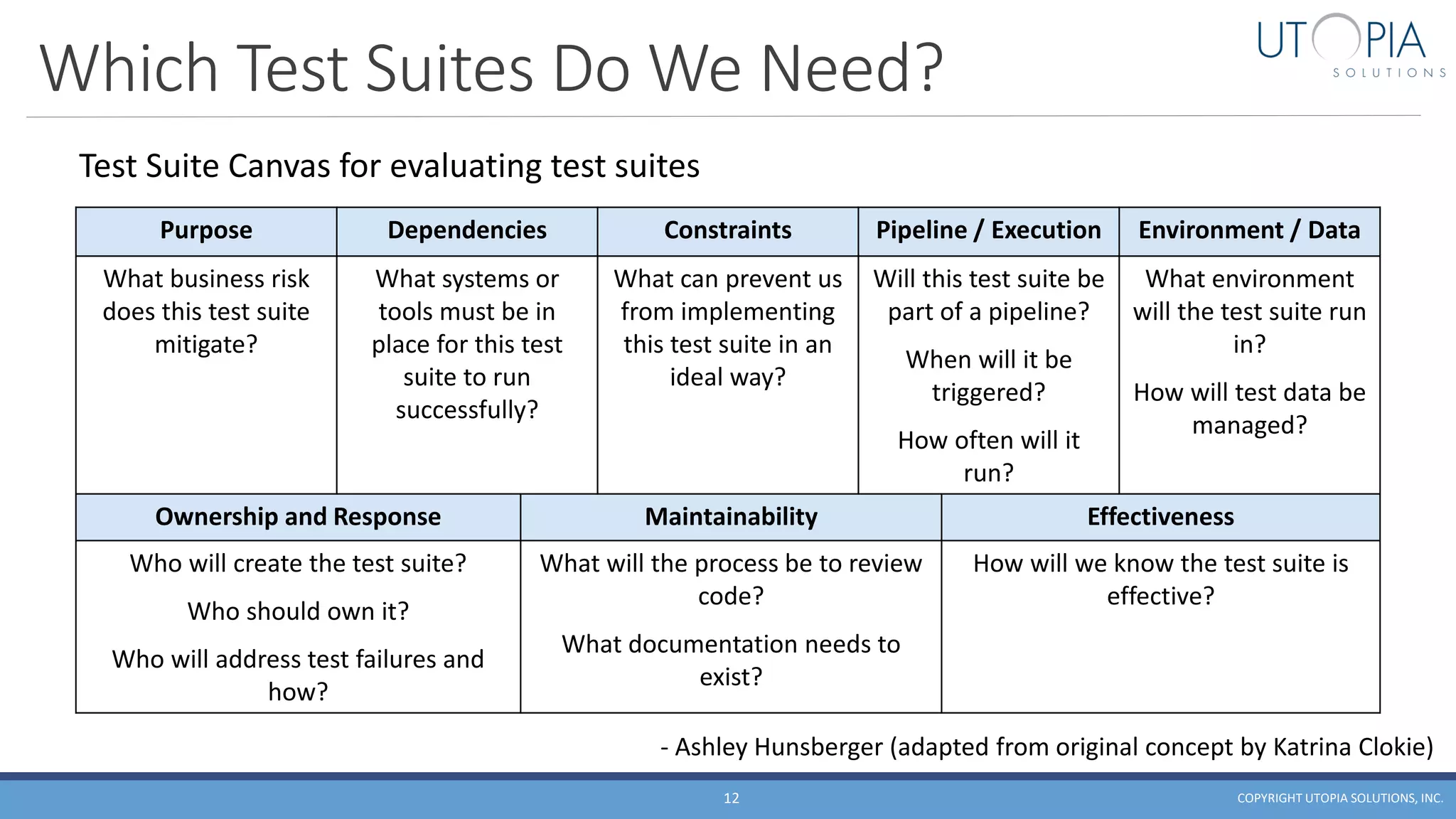 Which Test Suites Do We Need?

UTOPIA SOLUTIONS

Test Suite Canvas for evaluating test suites

| Purpose | Dependencies | Constraints | Pipeline / Execution | Environment / Data |
|---|---|---|---|---|
| What business risk does this test suite mitigate? | What systems or tools must be in place for this test suite to run successfully? | What can prevent us from implementing this test suite in an ideal way? | Will this test suite be part of a pipeline? When will it be triggered? How often will it run? | What environment will the test suite run in? How will test data be managed? |

| Ownership and Response | Maintainability | Effectiveness |
|---|---|---|
| Who will create the test suite? Who should own it? Who will address test failures and how? | What will the process be to review code? What documentation needs to exist? | How will we know the test suite is effective? |

- Ashley Hunsberger (adapted from original concept by Katrina Clokie)

12

COPYRIGHT UTOPIA SOLUTIONS, INC.